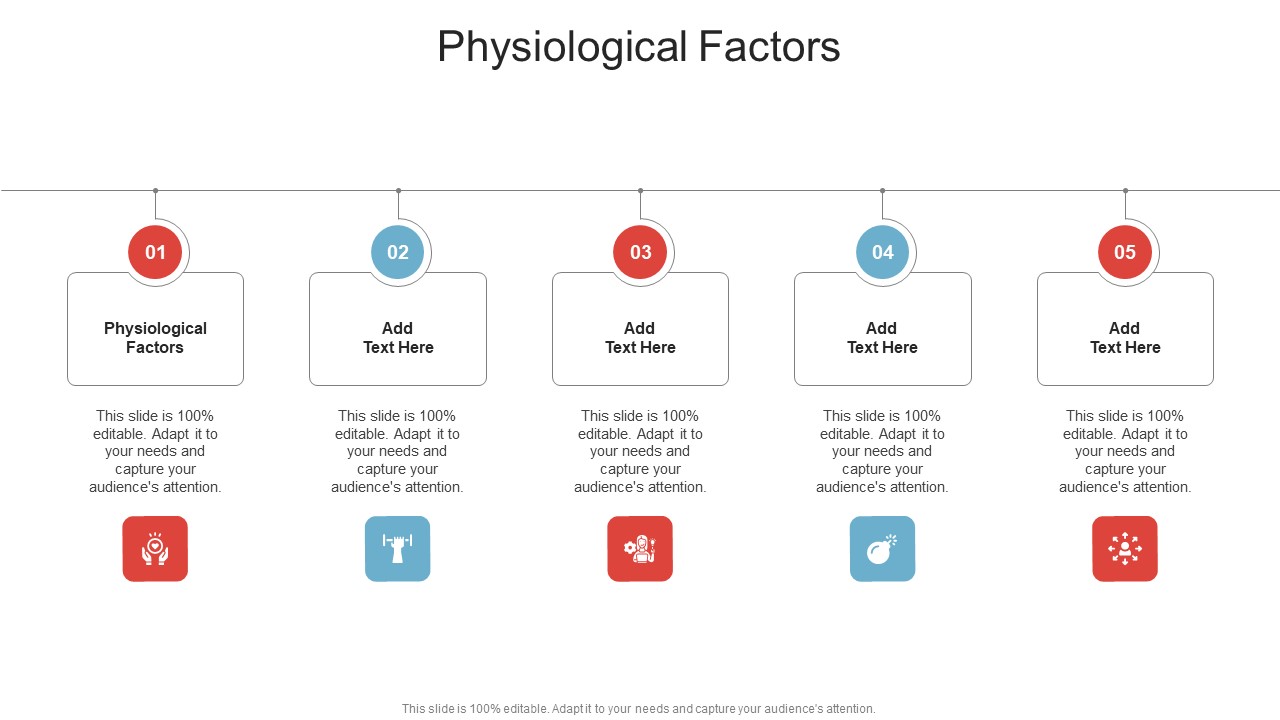 Physiological Factors

01

Physiological Factors

This slide is 100% editable. Adapt it to your needs and capture your audience's attention.

02

Add Text Here

This slide is 100% editable. Adapt it to your needs and capture your audience's attention.

03

Add Text Here

This slide is 100% editable. Adapt it to your needs and capture your audience's attention.

04

Add Text Here

This slide is 100% editable. Adapt it to your needs and capture your audience's attention.

05

Add Text Here

This slide is 100% editable. Adapt it to your needs and capture your audience's attention.

This slide is 100% editable. Adapt it to your needs and capture your audience's attention.